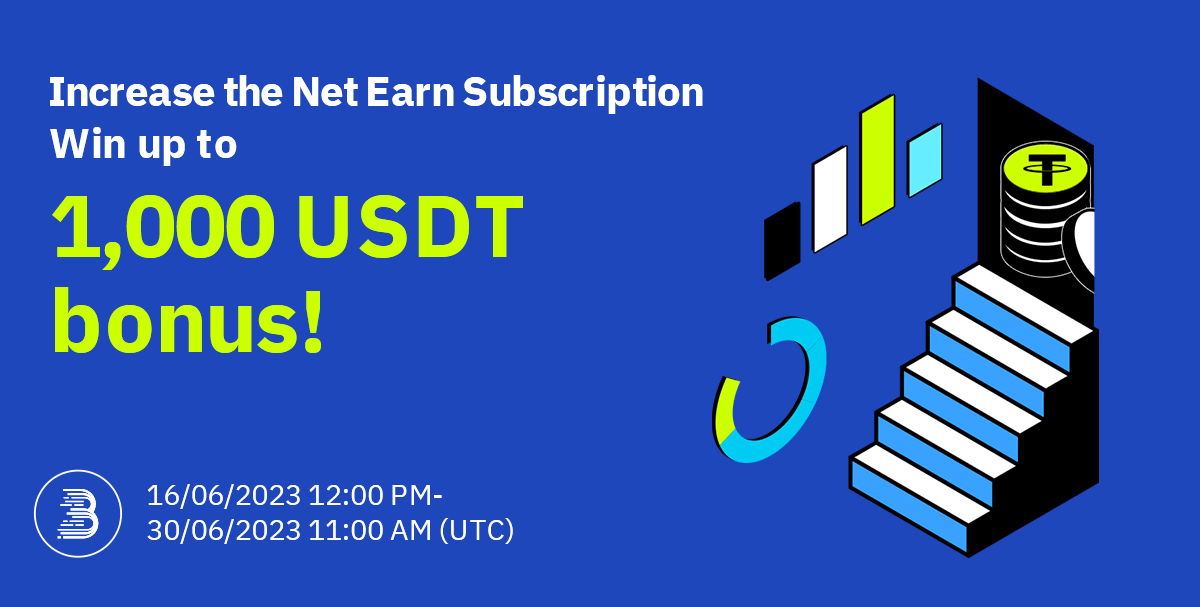 Increase the Net Earn Subscription
Win up to

1,000 USDT
bonus!

16/06/2023 12:00 PM-
30/06/2023 11:00 AM (UTC)